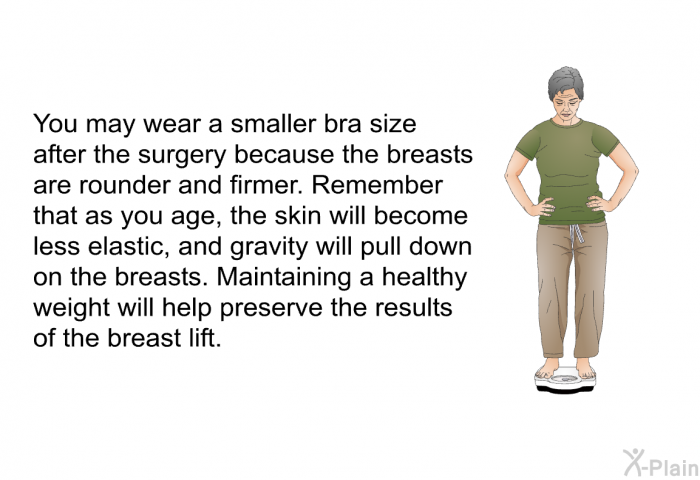 You may wear a smaller bra size after the surgery because the breasts are rounder and firmer. Remember that as you age, the skin will become less elastic, and gravity will pull down on the breasts. Maintaining a healthy weight will help preserve the results of the breast lift.

X-Plain